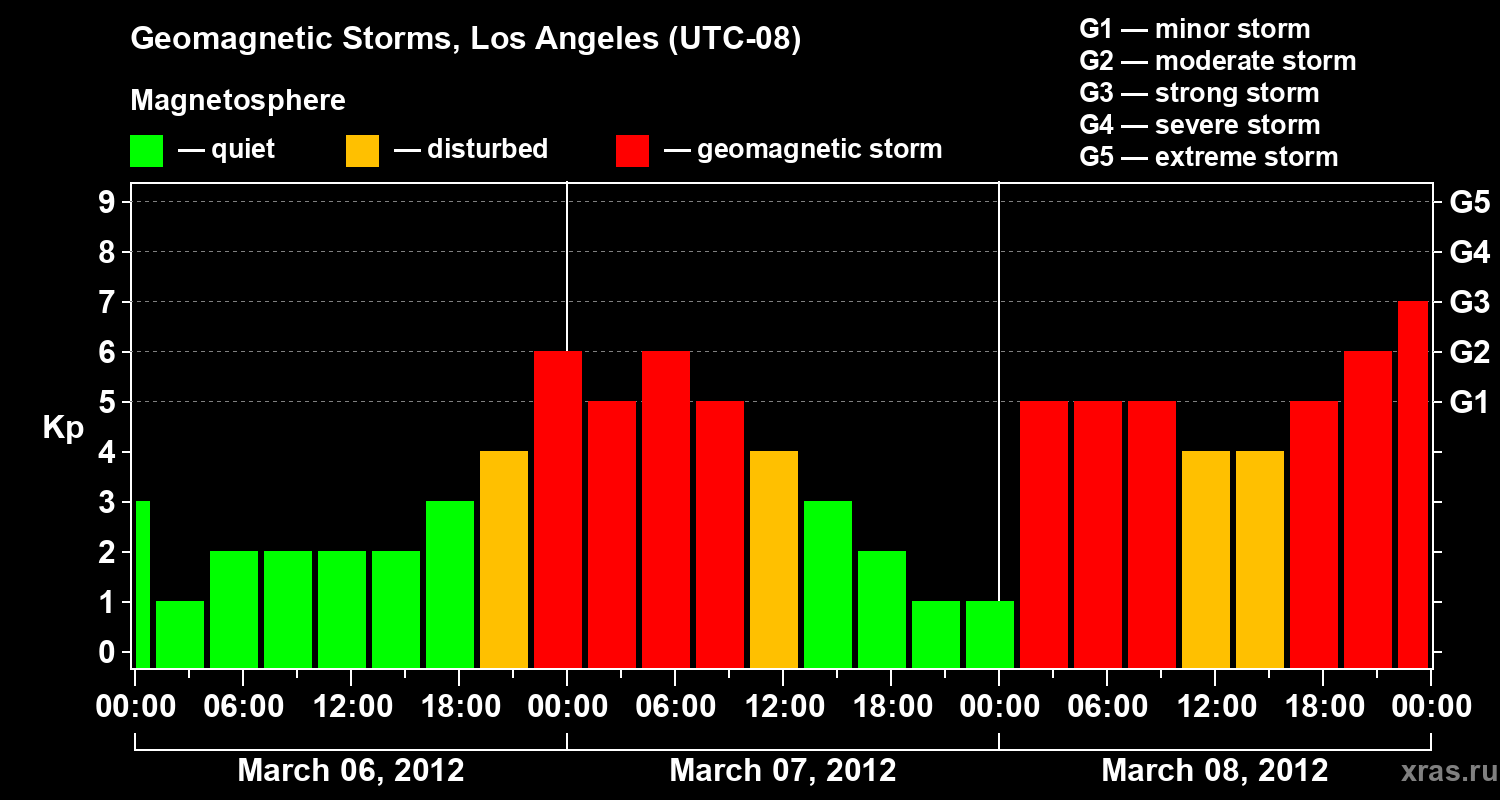 Geomagnetic Storms, Los Angeles (UTC-08)

Magnetosphere

— quiet — disturbed — geomagnetic storm

G1 — minor storm
G2 — moderate storm
G3 — strong storm
G4 — severe storm
G5 — extreme storm

Kp

9
8
7
6
5
4
3
2
1
0

G5
G4
G3
G2
G1

00:00 06:00 12:00 18:00 00:00 06:00 12:00 18:00 00:00 06:00 12:00 18:00 00:00

March 06, 2012
March 07, 2012
March 08, 2012

xras.ru